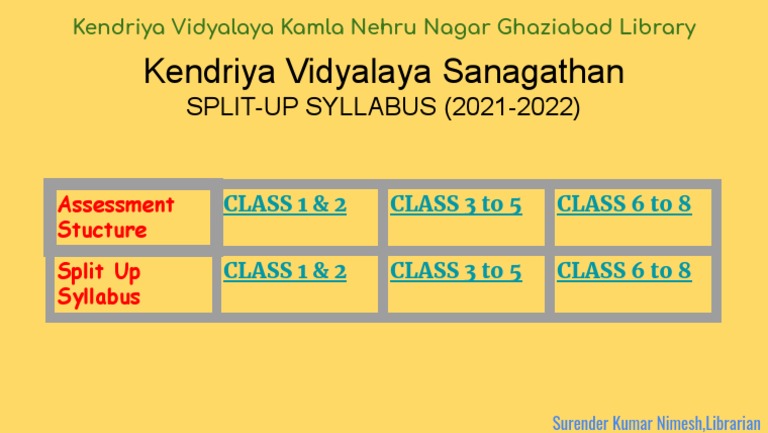 Kendriya Vidyalaya Kamla Nehru Nagar Ghaziabad Library

Kendriya Vidyalaya Sanagathan
SPLIT-UP SYLLABUS (2021-2022)

| Assessment Stucture | CLASS 1 & 2 | CLASS 3 to 5 | CLASS 6 to 8 |
|---|---|---|---|
| Split Up Syllabus | CLASS 1 & 2 | CLASS 3 to 5 | CLASS 6 to 8 |

Surender Kumar Nimesh,Librarian